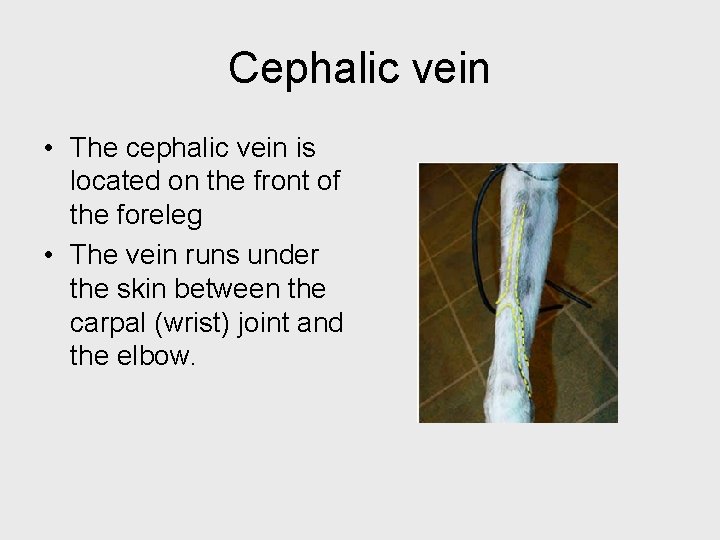 Cephalic vein

• The cephalic vein is located on the front of the foreleg
• The vein runs under the skin between the carpal (wrist) joint and the elbow.